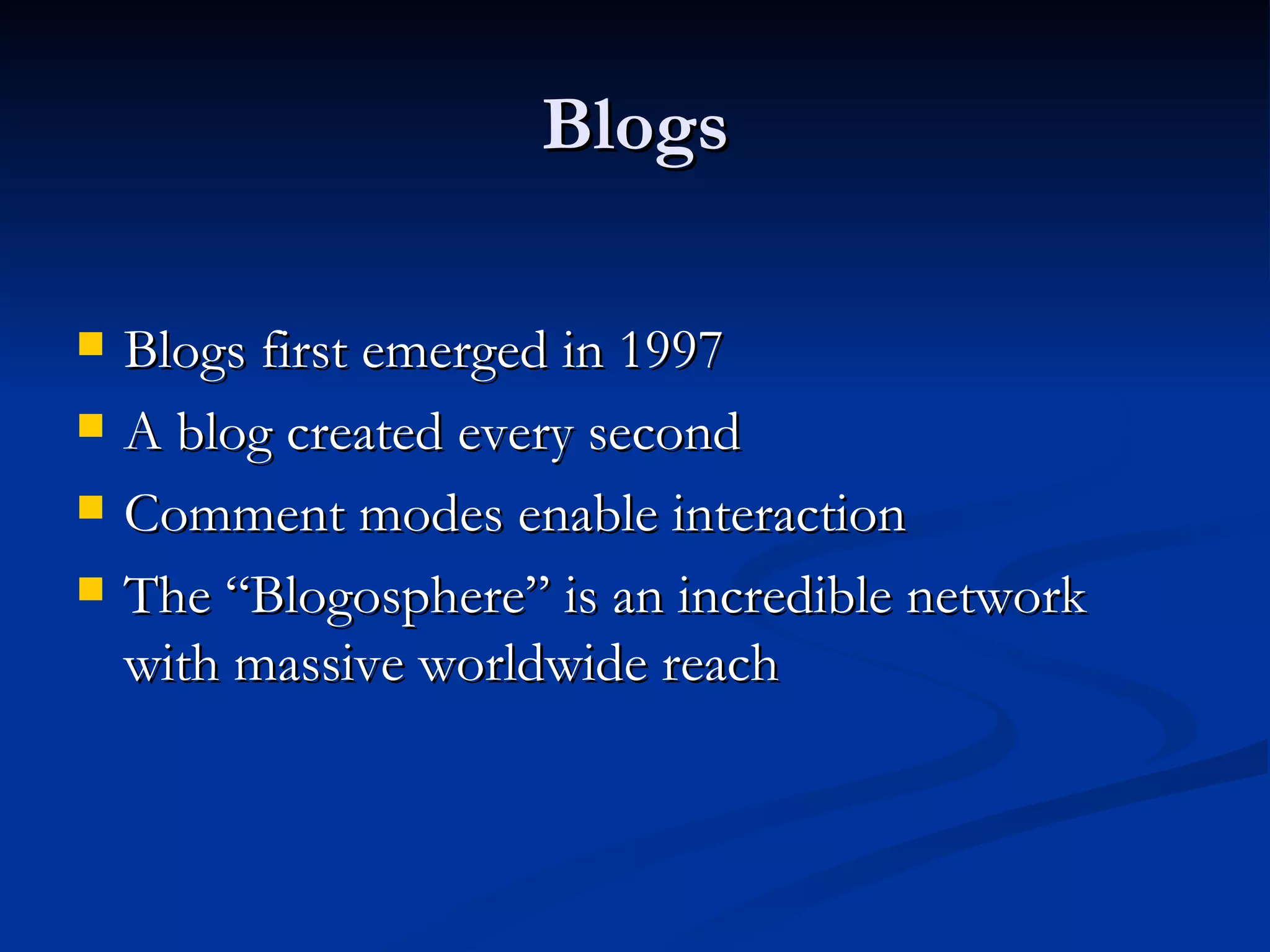 Blogs

- Blogs first emerged in 1997
- A blog created every second
- Comment modes enable interaction
- The “Blogosphere” is an incredible network with massive worldwide reach